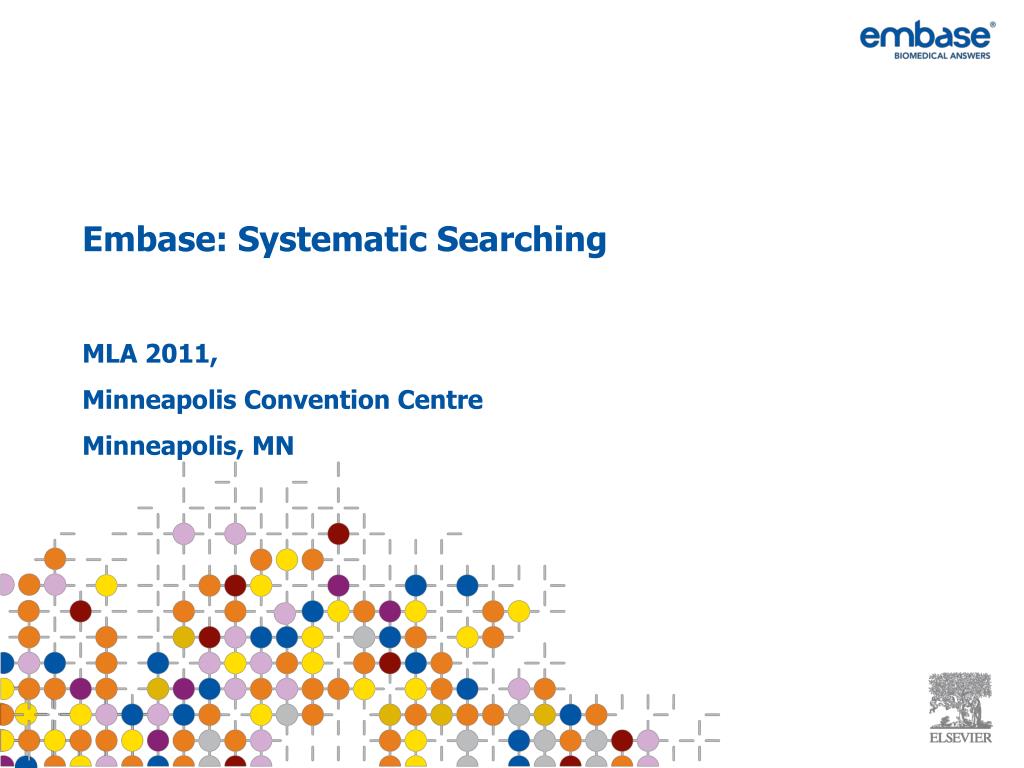 embase®
BIOMEDICAL ANSWERS

Embase: Systematic Searching

MLA 2011,

Minneapolis Convention Centre

Minneapolis, MN

ELSEVIER